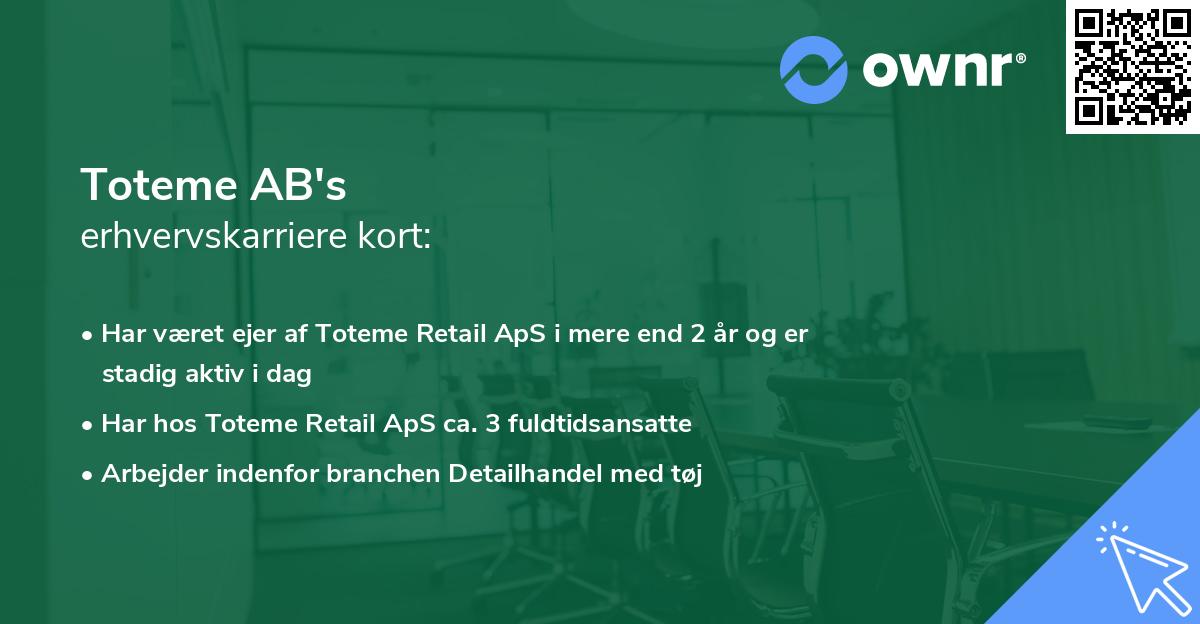 ownr®

Toteme AB's
erhvervskarriere kort:

• Har været ejer af Toteme Retail ApS i mere end 2 år og er stadig aktiv i dag
• Har hos Toteme Retail ApS ca. 3 fuldtidsansatte
• Arbejder indenfor branchen Detailhandel med tøj